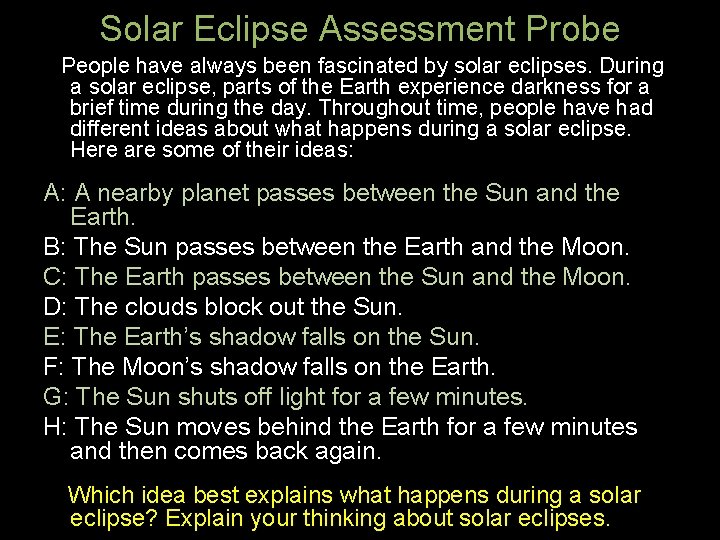 Solar Eclipse Assessment Probe

People have always been fascinated by solar eclipses. During a solar eclipse, parts of the Earth experience darkness for a brief time during the day. Throughout time, people have had different ideas about what happens during a solar eclipse. Here are some of their ideas:

A: A nearby planet passes between the Sun and the Earth.
B: The Sun passes between the Earth and the Moon.
C: The Earth passes between the Sun and the Moon.
D: The clouds block out the Sun.
E: The Earth's shadow falls on the Sun.
F: The Moon's shadow falls on the Earth.
G: The Sun shuts off light for a few minutes.
H: The Sun moves behind the Earth for a few minutes and then comes back again.

Which idea best explains what happens during a solar eclipse? Explain your thinking about solar eclipses.